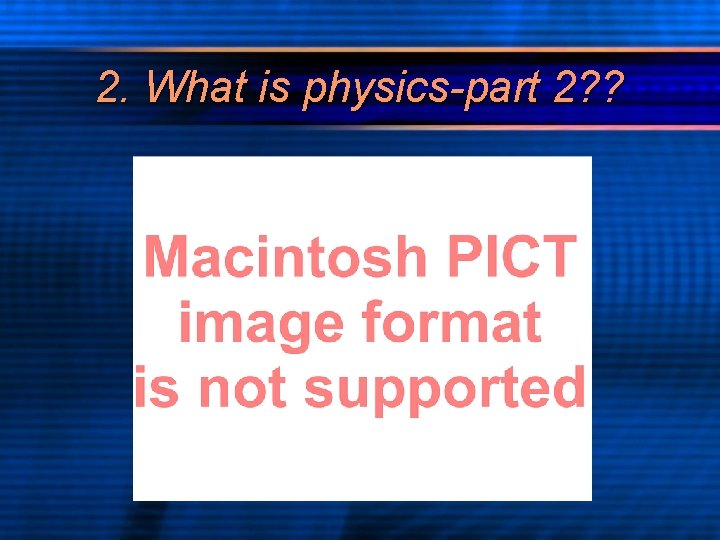 2. What is physics-part 2??

Macintosh PICT image format is not supported